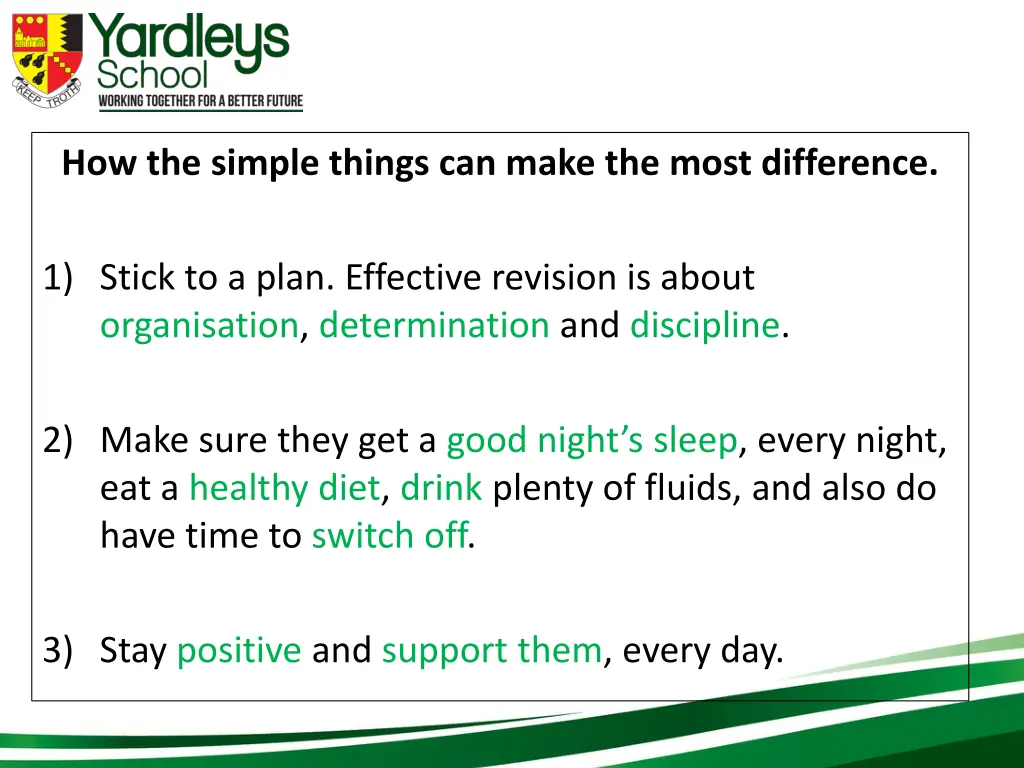 KEEP TROTH

Yardleys School
WORKING TOGETHER FOR A BETTER FUTURE

How the simple things can make the most difference.

1) Stick to a plan. Effective revision is about organisation, determination and discipline.

2) Make sure they get a good night's sleep, every night, eat a healthy diet, drink plenty of fluids, and also do have time to switch off.

3) Stay positive and support them, every day.